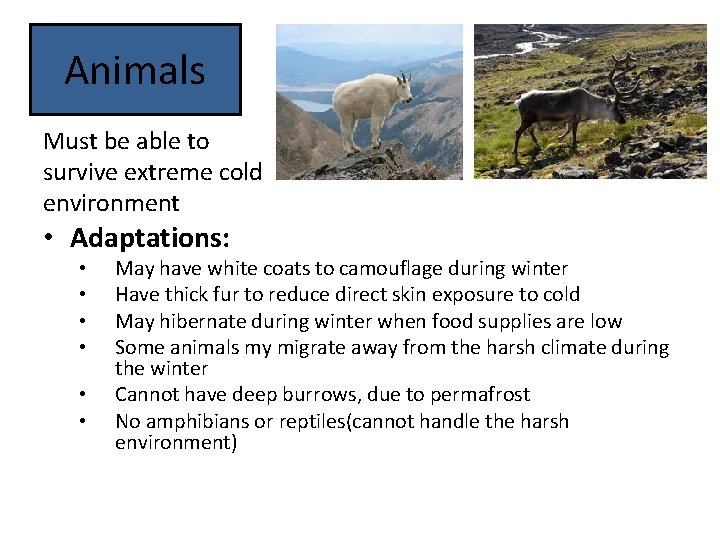 Animals

Must be able to survive extreme cold environment

• Adaptations:
  • May have white coats to camouflage during winter
  • Have thick fur to reduce direct skin exposure to cold
  • May hibernate during winter when food supplies are low
  • Some animals my migrate away from the harsh climate during the winter
  • Cannot have deep burrows, due to permafrost
  • No amphibians or reptiles(cannot handle the harsh environment)